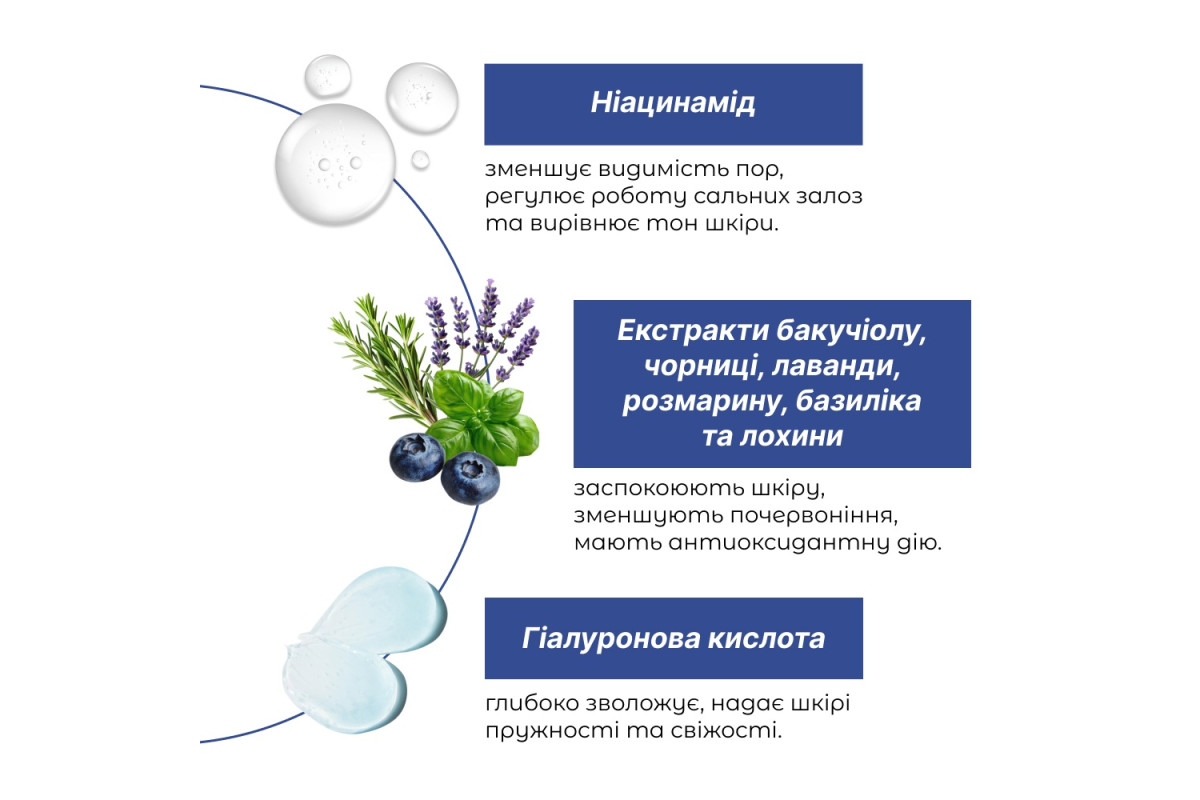 Ніацинамід

зменшує видимість пор, регулює роботу сальних залоз та вирівнює тон шкіри.

Екстракти бакучіолу, чорниці, лаванди, розмарину, базиліка та лохини

заспокоюють шкіру, зменшують почервоніння, мають антиоксидантну дію.

Гіалуронова кислота

глибоко зволожує, надає шкірі пружності та свіжості.